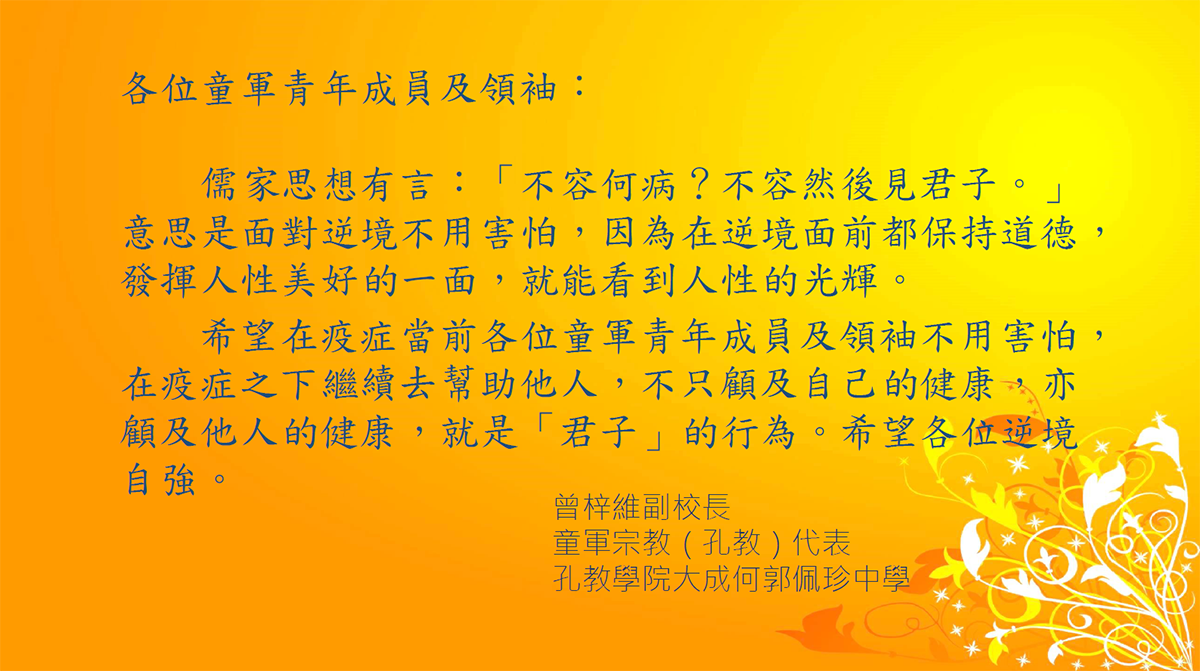 各位童軍青年成員及領袖：

儒家思想有言：「不容何病？不容然後見君子。」意思是面對逆境不用害怕，因為在逆境面前都保持道德，發揮人性美好的一面，就能看到人性的光輝。

希望在疫症當前各位童軍青年成員及領袖不用害怕，在疫症之下繼續去幫助他人，不只顧及自己的健康，亦顧及他人的健康，就是「君子」的行為。希望各位逆境自強。

曾梓維副校長
童軍宗教（孔教）代表
孔教學院大成何郭佩珍中學